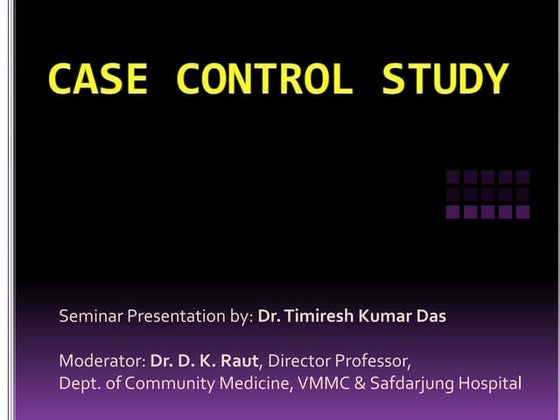 CASE CONTROL STUDY

Seminar Presentation by: Dr. Timiresh Kumar Das

Moderator: Dr. D. K. Raut, Director Professor,
Dept. of Community Medicine, VMMC & Safdarjung Hospital